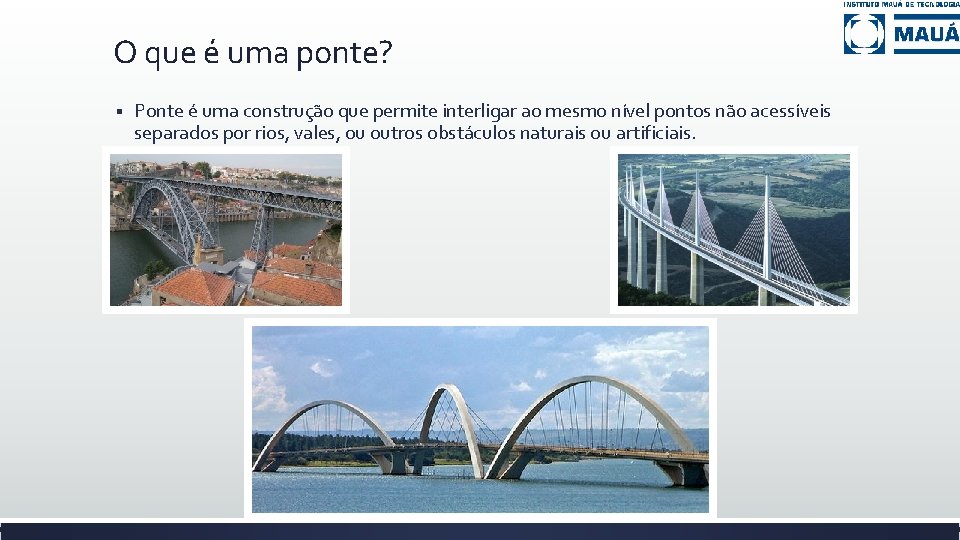 INSTITUTO MAUÁ DE TECNOLOGIA
MAUÁ

O que é uma ponte?

▪ Ponte é uma construção que permite interligar ao mesmo nível pontos não acessíveis separados por rios, vales, ou outros obstáculos naturais ou artificiais.